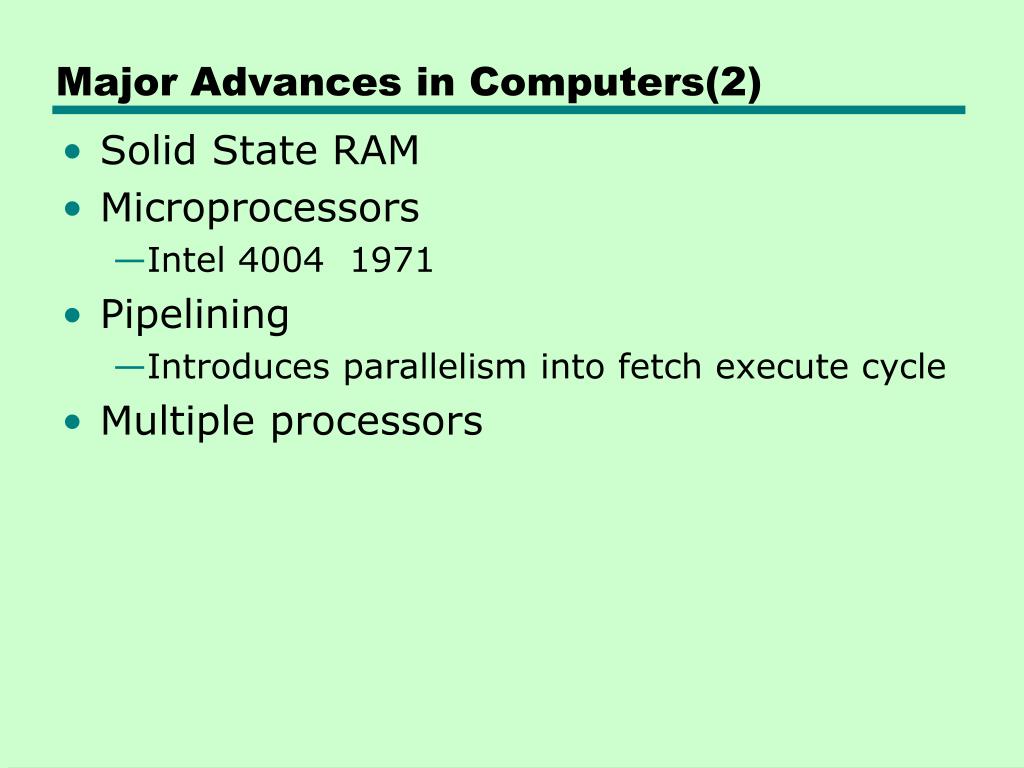 Major Advances in Computers(2)

• Solid State RAM
• Microprocessors
—Intel 4004 1971
• Pipelining
—Introduces parallelism into fetch execute cycle
• Multiple processors